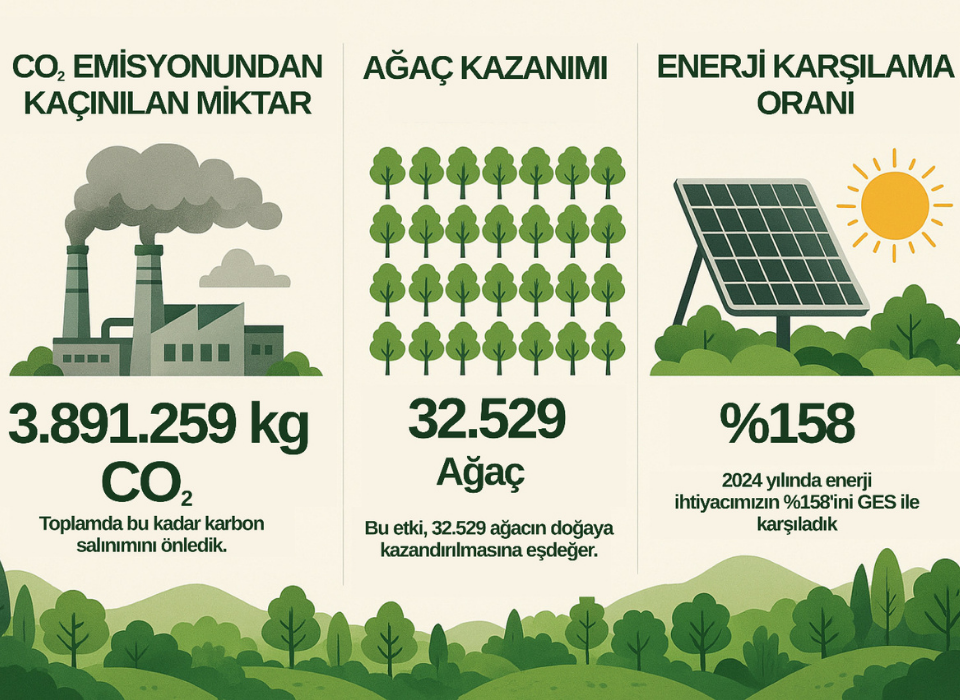 $CO_2$ EMİSYONUNDAN KAÇINILAN MİKTAR

3.891.259 kg $CO_2$

Toplamda bu kadar karbon salınımını önledik.

AĞAÇ KAZANIMI

32.529 Ağaç

Bu etki, 32.529 ağacın doğaya kazandırılmasına eşdeğer.

ENERJİ KARŞILAMA ORANI

%158

2024 yılında enerji ihtiyacımızın %158'ini GES ile karşıladık